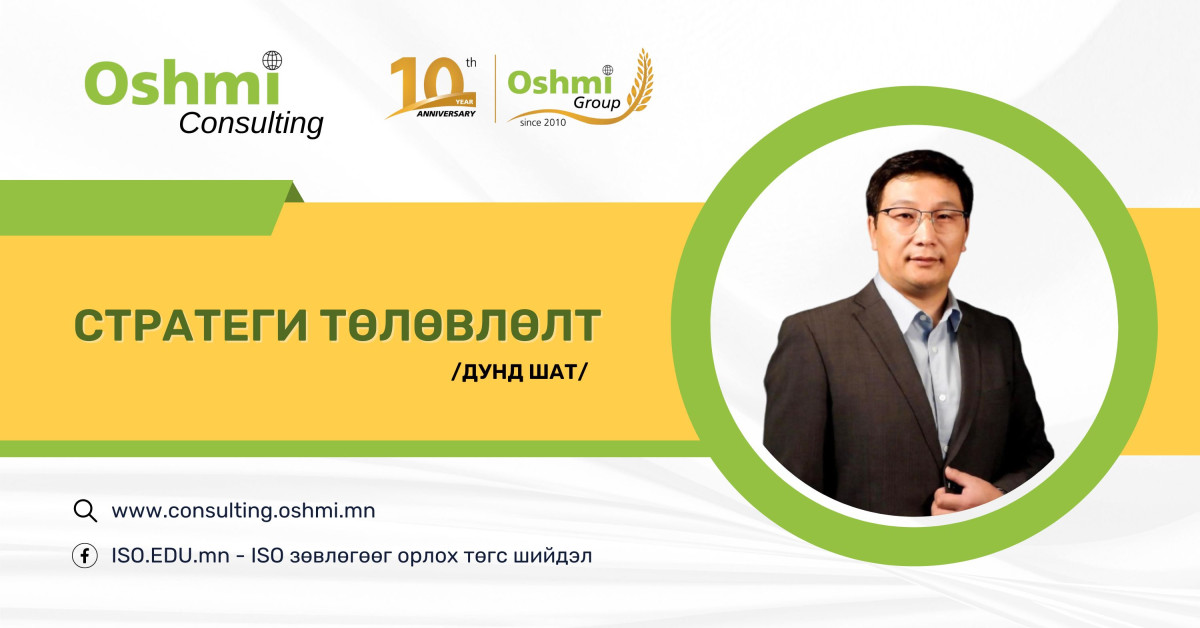 Oshmi Consulting

10th YEAR ANNIVERSARY

Oshmi Group since 2010

СТРАТЕГИ ТӨЛӨВЛӨЛТ

/ДУНД ШАТ/

www.consulting.oshmi.mn

ISO.EDU.mn - ISO зөвлөгөөг орлох төгс шийдэл